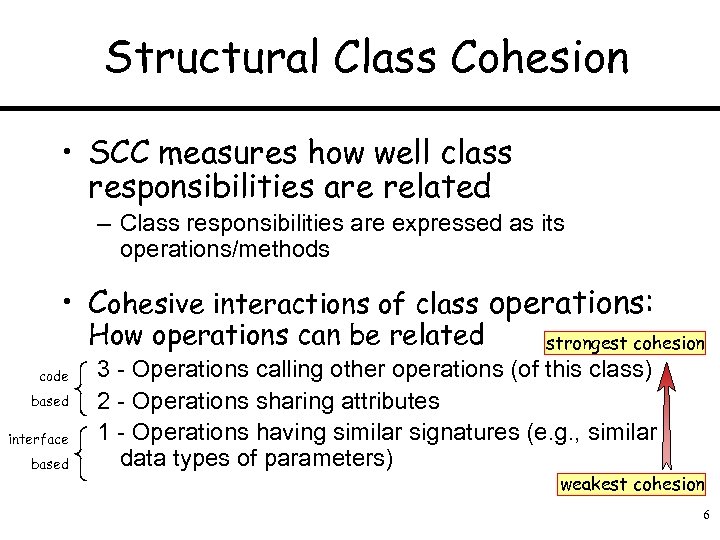 Structural Class Cohesion

• SCC measures how well class responsibilities are related

– Class responsibilities are expressed as its operations/methods

• Cohesive interactions of class operations: How operations can be related

strongest cohesion

code based

3 - Operations calling other operations (of this class)

2 - Operations sharing attributes

interface based

1 - Operations having similar signatures (e.g., similar data types of parameters)

weakest cohesion

6